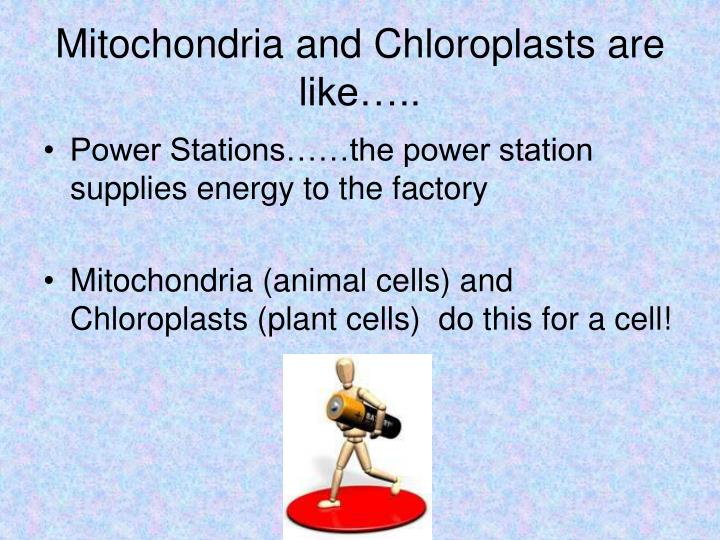 Mitochondria and Chloroplasts are like…..

• Power Stations……the power station supplies energy to the factory

• Mitochondria (animal cells) and Chloroplasts (plant cells) do this for a cell!